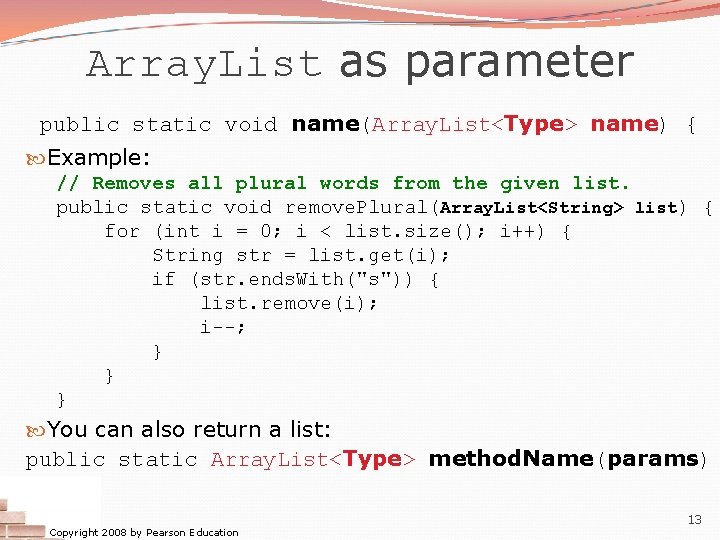 ArrayList as parameter

public static void name(ArrayList<Type> name) {

Example:

// Removes all plural words from the given list.
public static void removePlural(ArrayList<String> list) {
    for (int i = 0; i < list.size(); i++) {
        String str = list.get(i);
        if (str.endsWith("s")) {
            list.remove(i);
            i--;
        }
    }
}

You can also return a list:

public static ArrayList<Type> methodName(params)

Copyright 2008 by Pearson Education

13